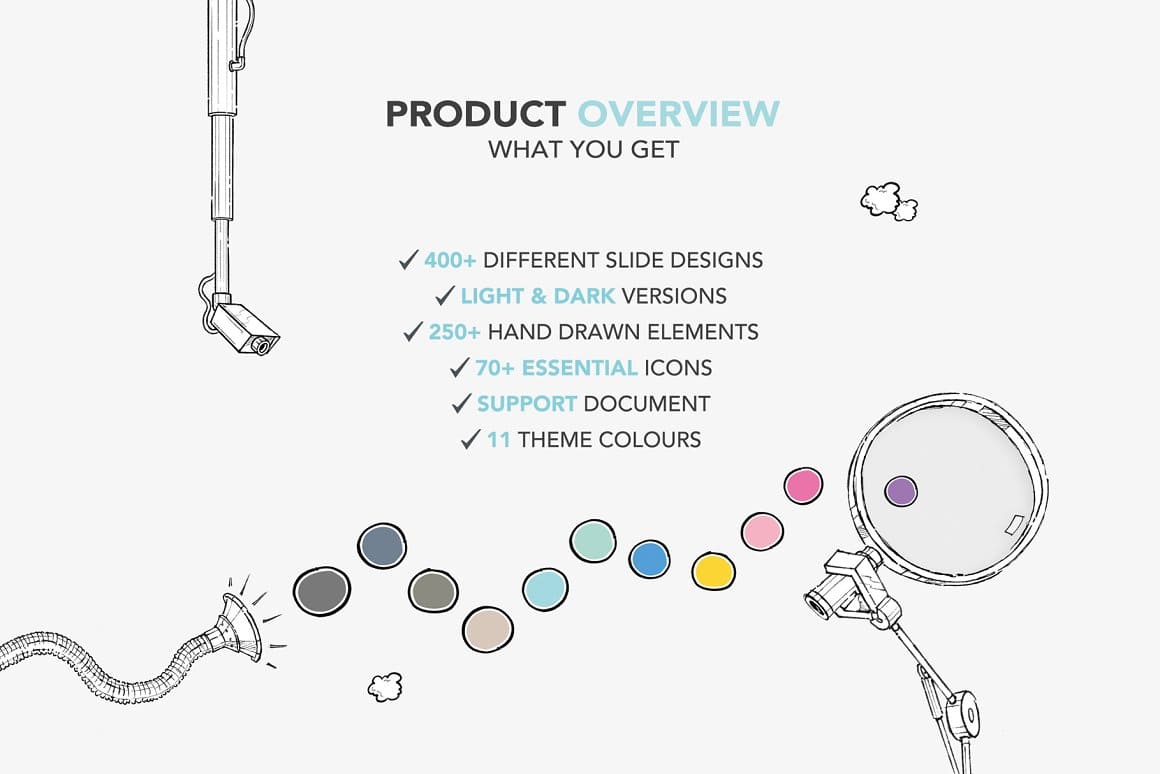 PRODUCT OVERVIEW
WHAT YOU GET

✓ 400+ DIFFERENT SLIDE DESIGNS
✓ LIGHT & DARK VERSIONS
✓ 250+ HAND DRAWN ELEMENTS
✓ 70+ ESSENTIAL ICONS
✓ SUPPORT DOCUMENT
✓ 11 THEME COLOURS